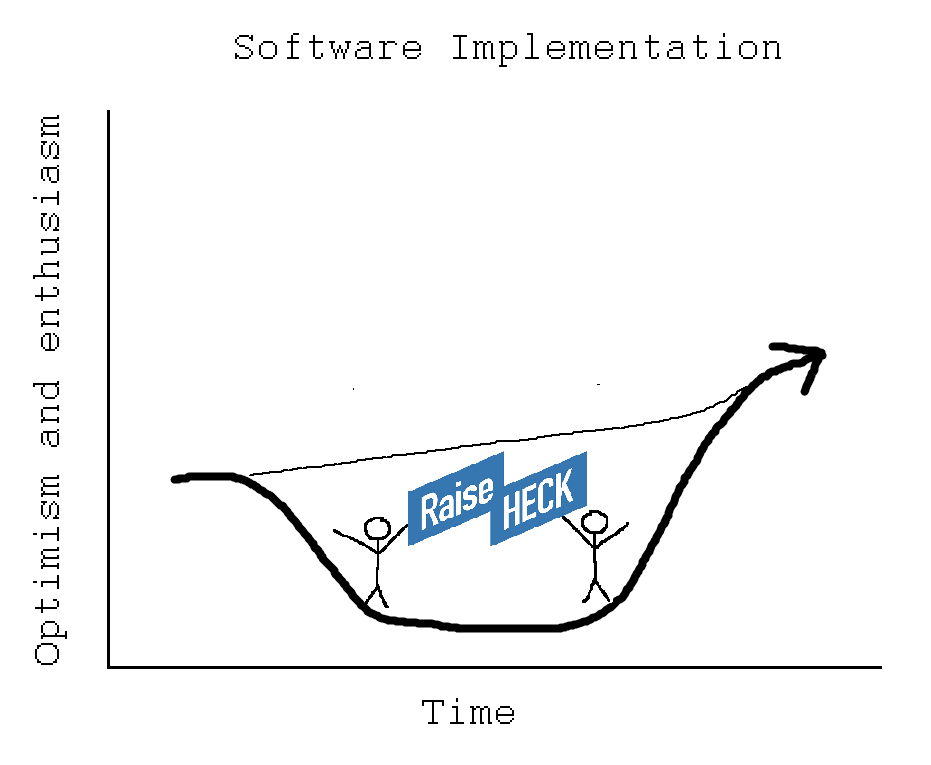 Software Implementation

Optimism and enthusiasm

Raise HECK

Time